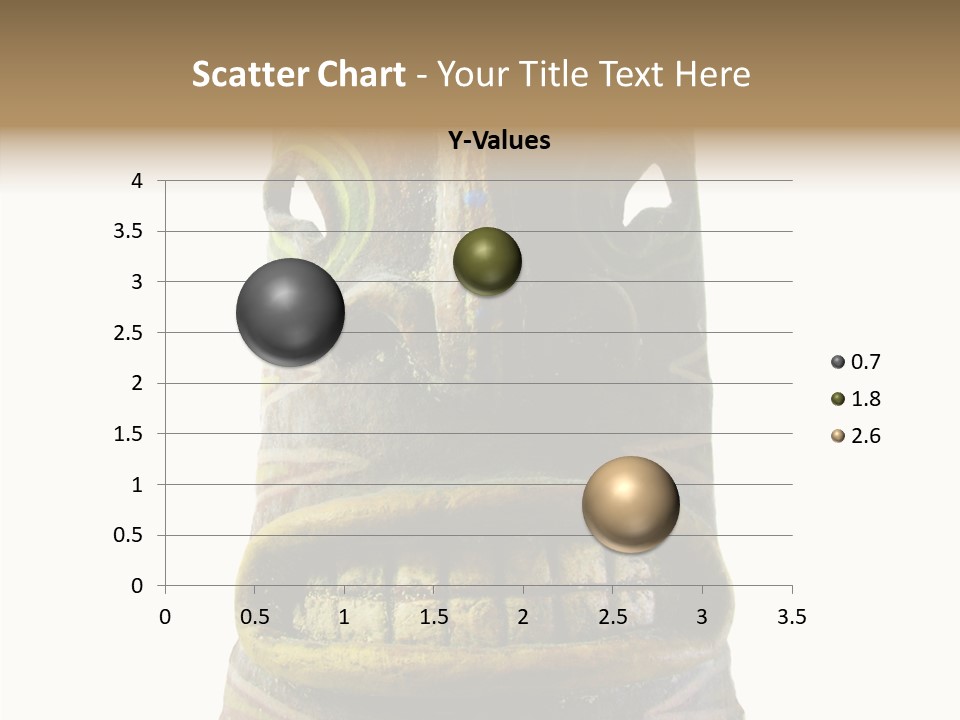 Scatter Chart - Your Title Text Here

Y-Values

4
3.5
3
2.5
2
1.5
1
0.5
0

0 0.5 1 1.5 2 2.5 3 3.5

0.7
1.8
2.6